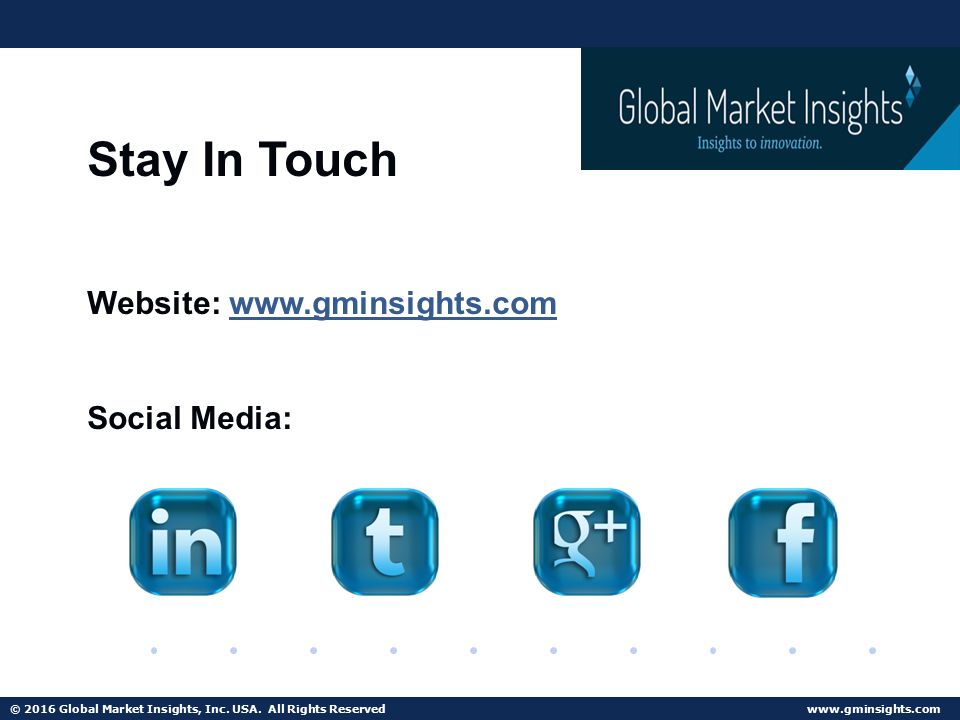 Global Market Insights
Insights to innovation.

Stay In Touch

Website: www.gminsights.com

Social Media:

in t g+ f

© 2016 Global Market Insights, Inc. USA. All Rights Reserved www.gminsights.com